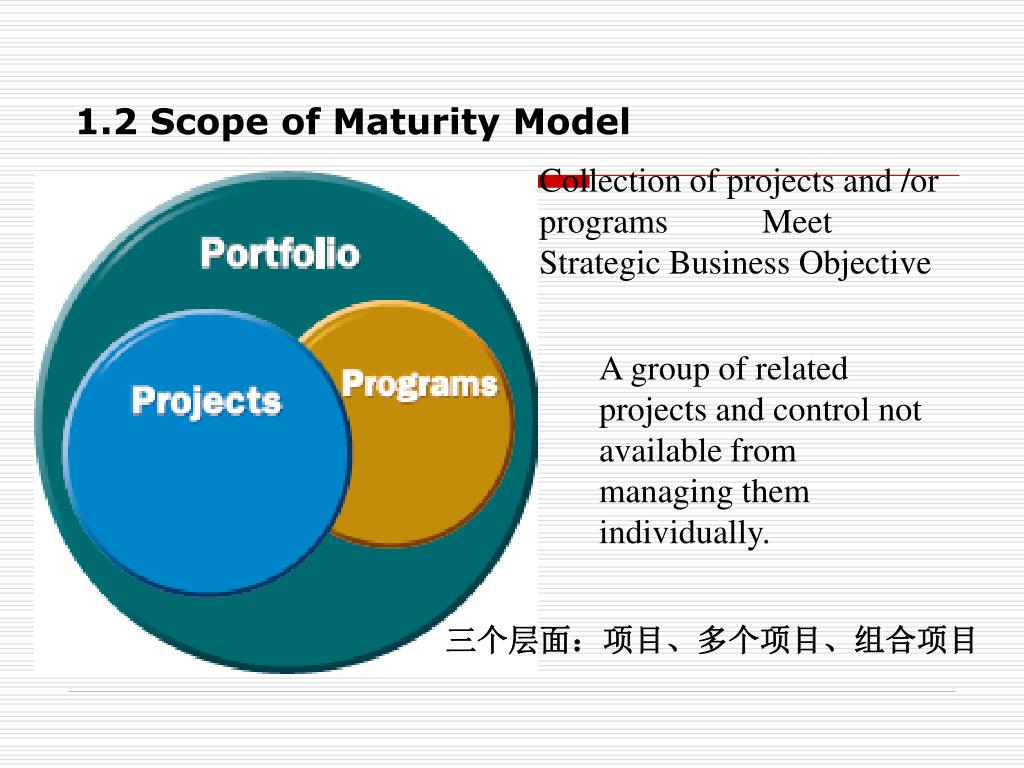 1.2 Scope of Maturity Model

Portfolio

Projects

Programs

Collection of projects and /or programs Meet Strategic Business Objective

A group of related projects and control not available from managing them individually.

三个层面：项目、多个项目、组合项目